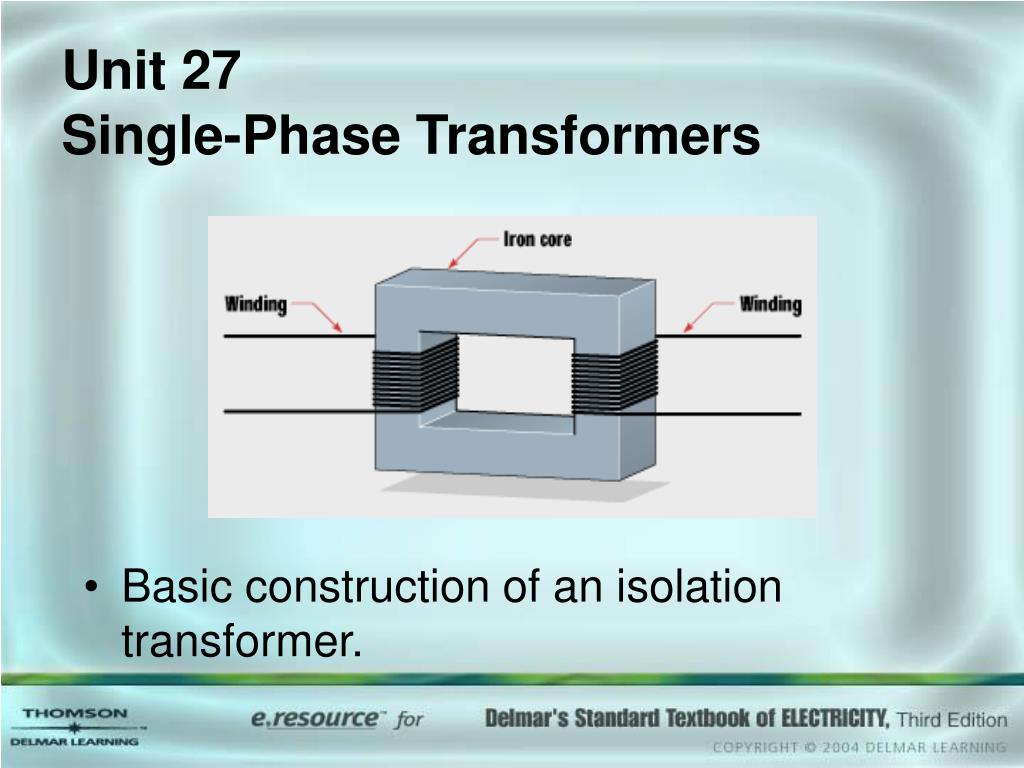 Unit 27
Single-Phase Transformers

Iron core

Winding

Winding

• Basic construction of an isolation transformer.

THOMSON
DELMAR LEARNING

e.resource™ for Delmar's Standard Textbook of ELECTRICITY, Third Edition

COPYRIGHT © 2004 DELMAR LEARNING